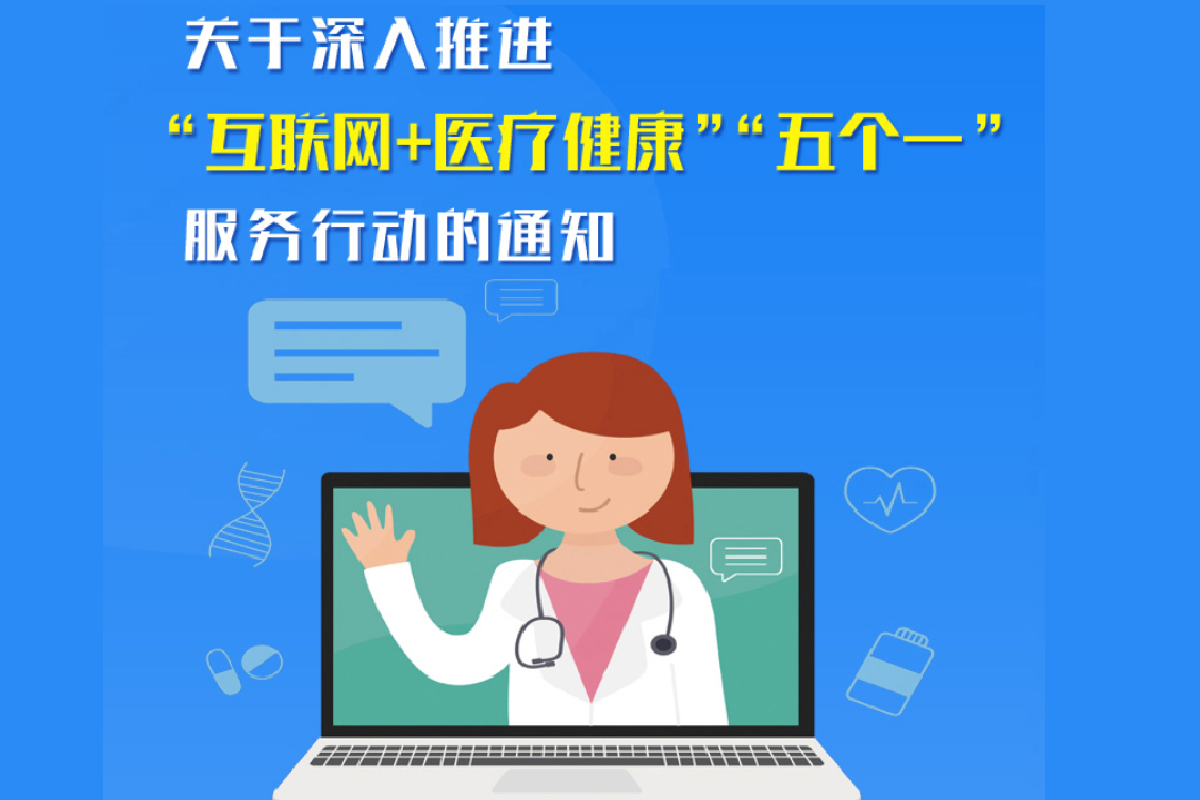 关于深入推进

“互联网+医疗健康”“五个一”

服务行动的通知